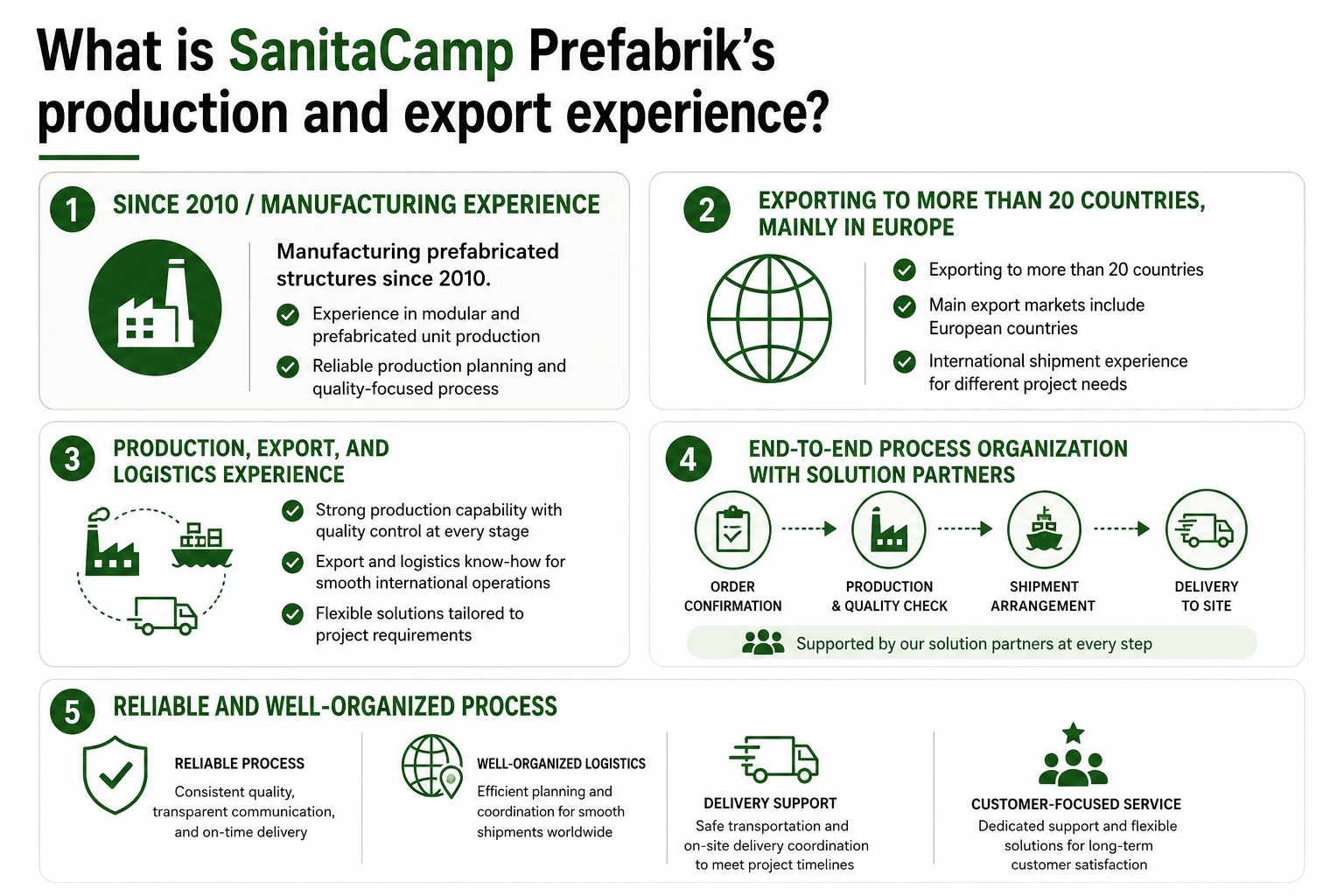 What is SanitaCamp Prefabrik's production and export experience?

1 SINCE 2010 / MANUFACTURING EXPERIENCE

Manufacturing prefabricated structures since 2010.

Experience in modular and prefabricated unit production

Reliable production planning and quality-focused process

2 EXPORTING TO MORE THAN 20 COUNTRIES, MAINLY IN EUROPE

Exporting to more than 20 countries

Main export markets include European countries

International shipment experience for different project needs

3 PRODUCTION, EXPORT, AND LOGISTICS EXPERIENCE

Strong production capability with quality control at every stage

Export and logistics know-how for smooth international operations

Flexible solutions tailored to project requirements

4 END-TO-END PROCESS ORGANIZATION WITH SOLUTION PARTNERS

ORDER CONFIRMATION

PRODUCTION & QUALITY CHECK

SHIPMENT ARRANGEMENT

DELIVERY TO SITE

Supported by our solution partners at every step

5 RELIABLE AND WELL-ORGANIZED PROCESS

RELIABLE PROCESS
Consistent quality, transparent communication, and on-time delivery

WELL-ORGANIZED LOGISTICS
Efficient planning and coordination for smooth shipments worldwide

DELIVERY SUPPORT
Safe transportation and on-site delivery coordination to meet project timelines

CUSTOMER-FOCUSED SERVICE
Dedicated support and flexible solutions for long-term customer satisfaction